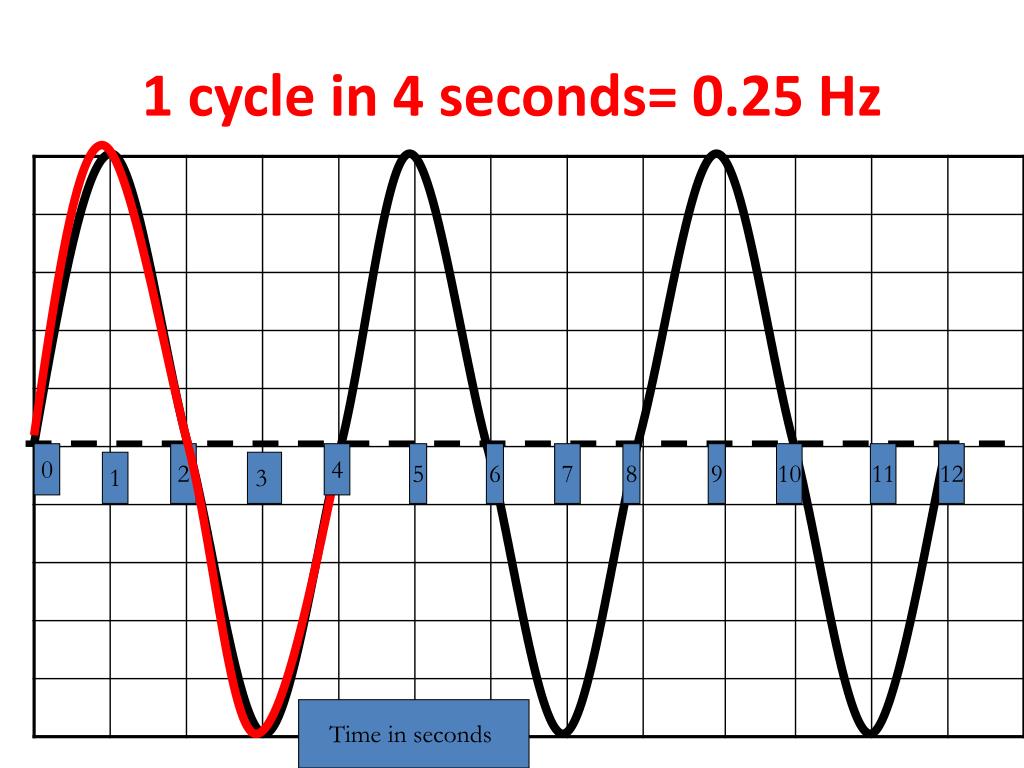 1 cycle in 4 seconds= 0.25 Hz

0
1
2
3
4
5
6
7
8
9
10
11
12

Time in seconds